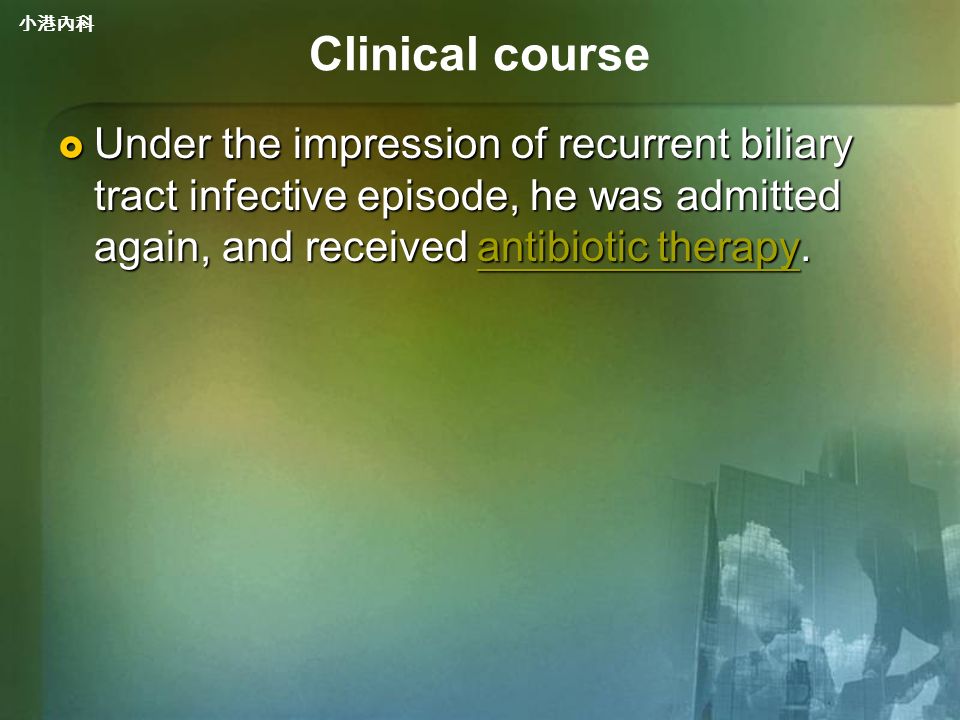 小港內科

Clinical course

Under the impression of recurrent biliary tract infective episode, he was admitted again, and received antibiotic therapy.